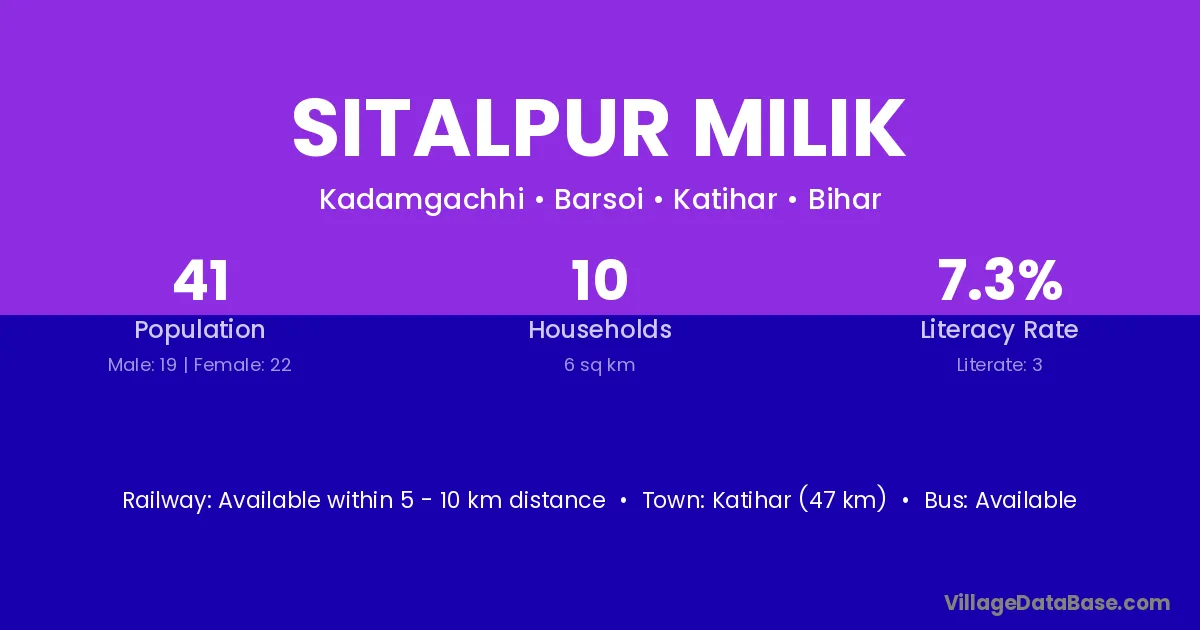 SITALPUR MILIK

Kadamgachhi • Barsoi • Katihar • Bihar

41
Population
Male: 19 | Female: 22

10
Households
6 sq km

7.3%
Literacy Rate
Literate: 3

Railway: Available within 5 - 10 km distance • Town: Katihar (47 km) • Bus: Available

VillageDataBase.com